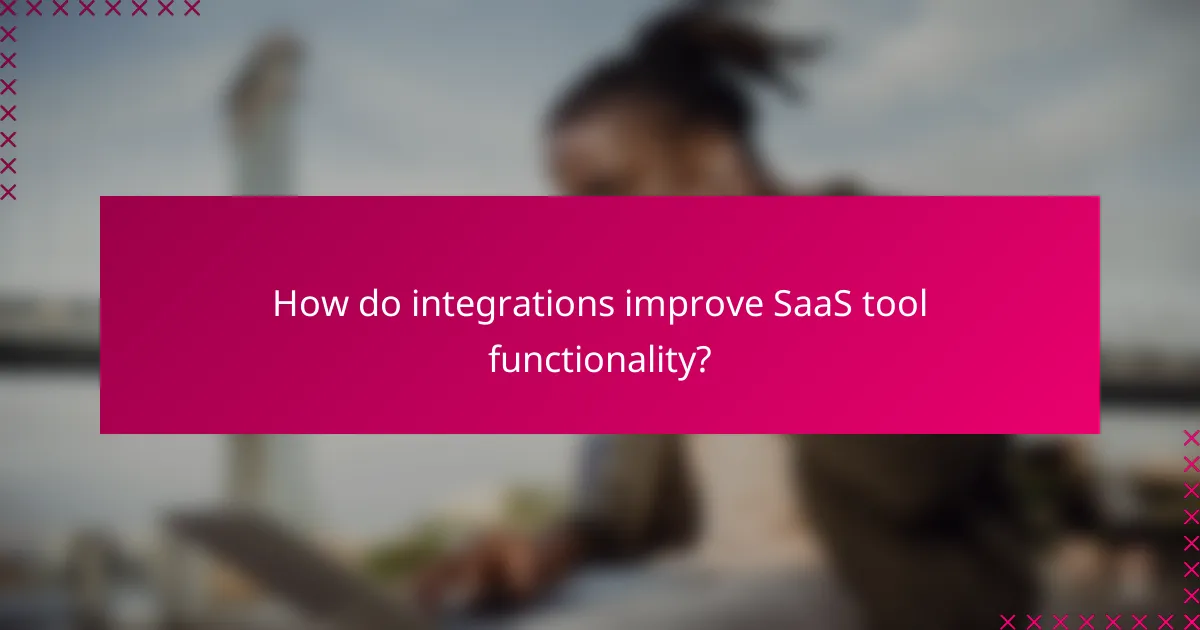 How do integrations improve SaaS tool functionality?